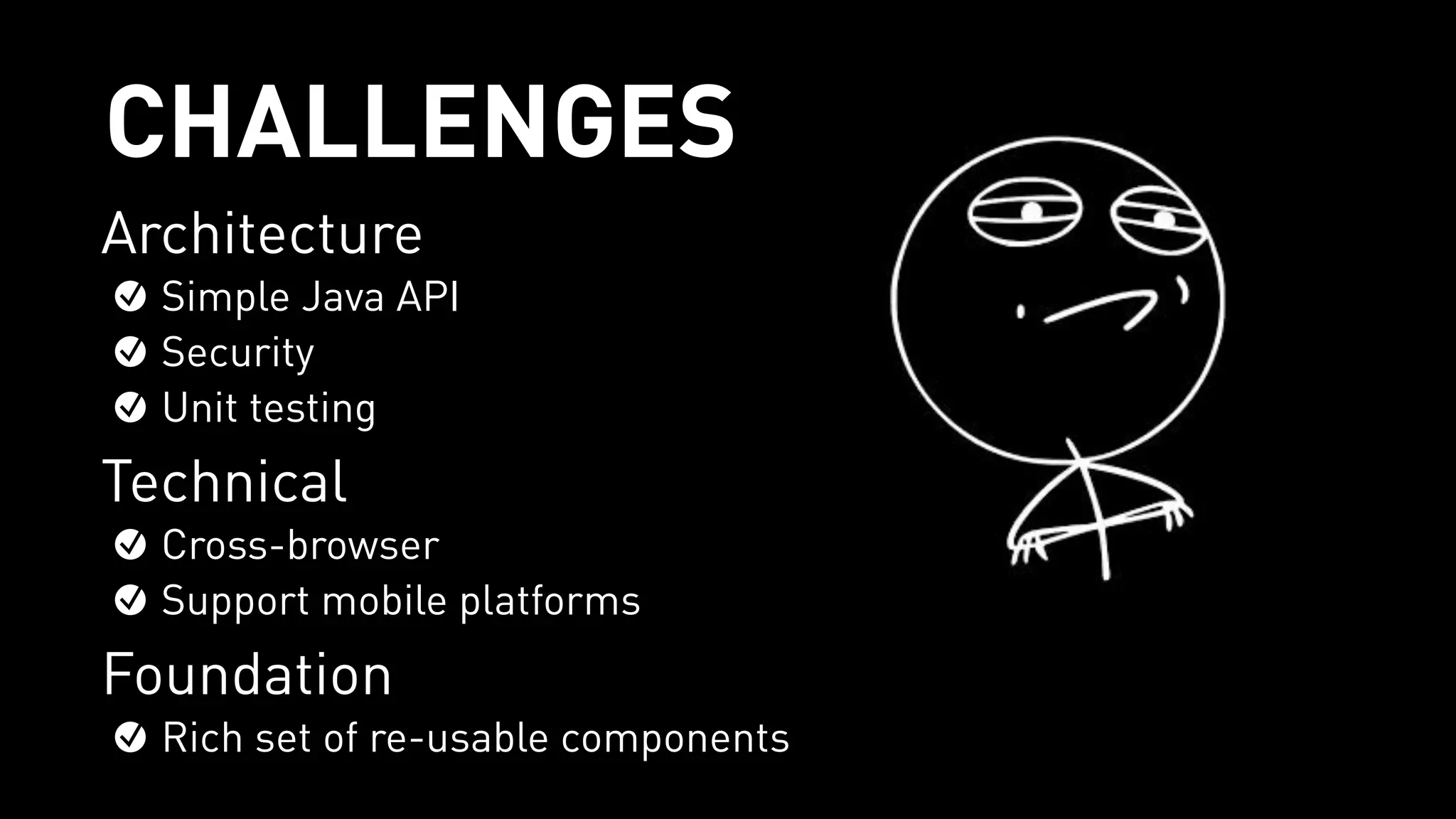 CHALLENGES

Architecture

✓ Simple Java API
✓ Security
✓ Unit testing

Technical

✓ Cross-browser
✓ Support mobile platforms

Foundation

✓ Rich set of re-usable components